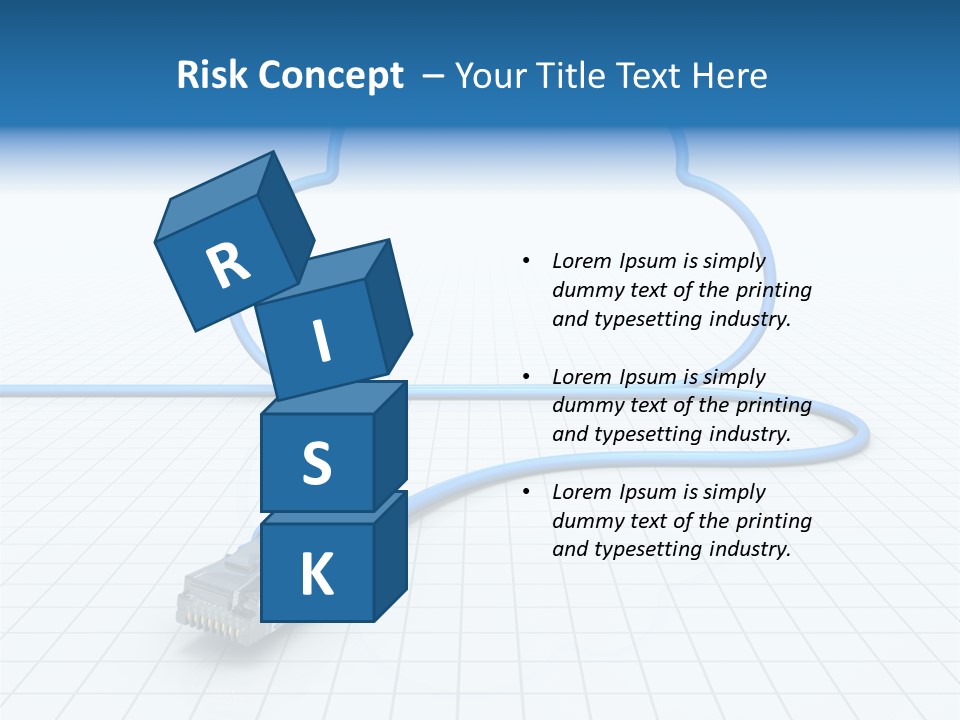 Risk Concept – Your Title Text Here

R
I
S
K

• Lorem Ipsum is simply dummy text of the printing and typesetting industry.

• Lorem Ipsum is simply dummy text of the printing and typesetting industry.

• Lorem Ipsum is simply dummy text of the printing and typesetting industry.